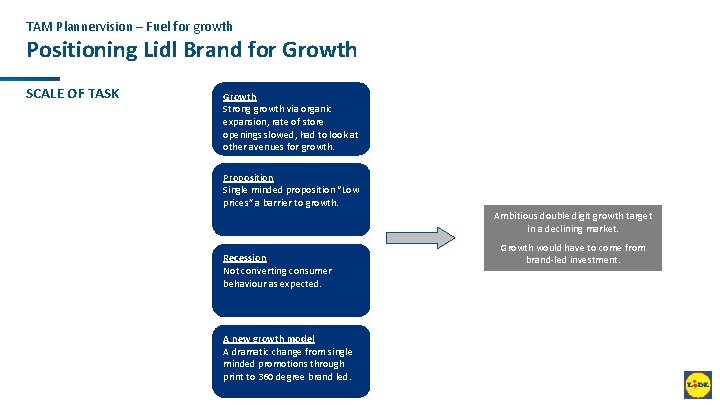 TAM Plannervision – Fuel for growth

Positioning Lidl Brand for Growth

SCALE OF TASK

Growth
Strong growth via organic expansion, rate of store openings slowed, had to look at other avenues for growth.

Proposition
Single minded proposition "Low prices" a barrier to growth.

Recession
Not converting consumer behaviour as expected.

A new growth model
A dramatic change from single minded promotions through print to 360 degree brand led.

Ambitious double digit growth target in a declining market.

Growth would have to come from brand-led investment.

LIDL